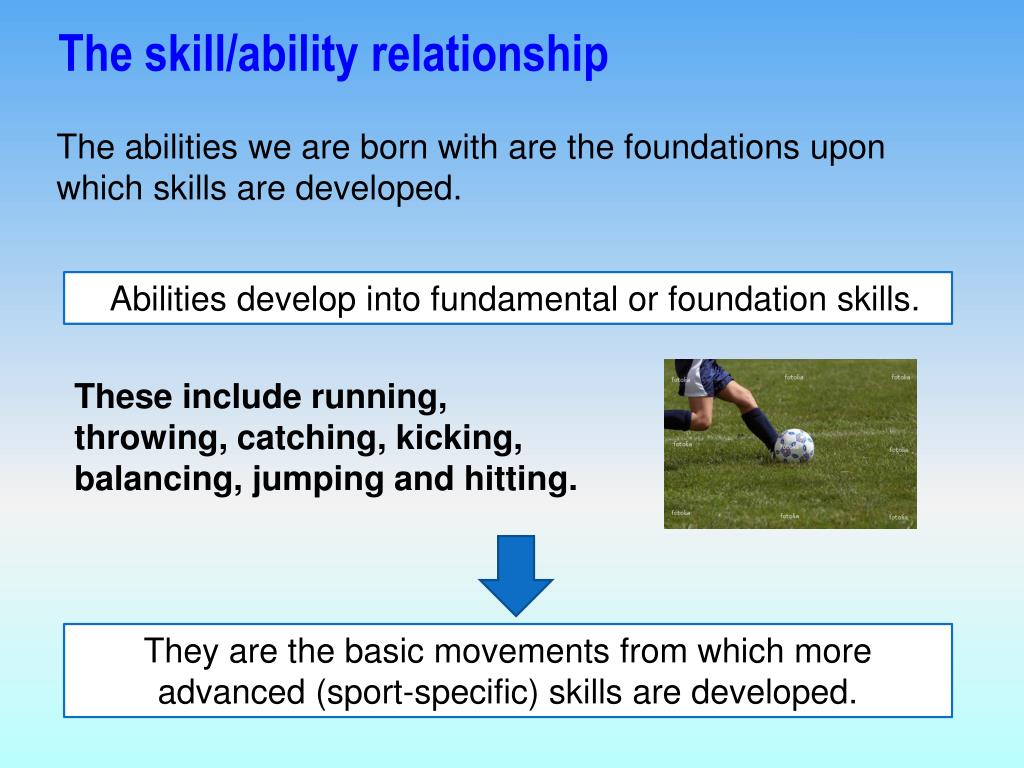 The skill/ability relationship

The abilities we are born with are the foundations upon which skills are developed.

Abilities develop into fundamental or foundation skills.

These include running, throwing, catching, kicking, balancing, jumping and hitting.

fotolia fotolia fotolia fotolia fotolia fotolia fotolia fotolia

They are the basic movements from which more advanced (sport-specific) skills are developed.